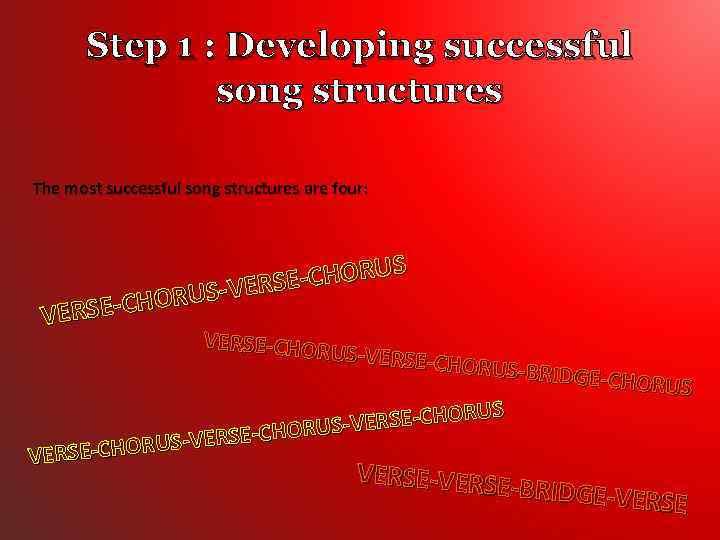 Step 1 : Developing successful song structures

The most successful song structures are four:

VERSE-CHORUS-VERSE-CHORUS

VERSE-CHORUS-VERSE-CHORUS-BRIDGE-CHORUS

VERSE-CHORUS-VERSE-CHORUS-VERSE-CHORUS

VERSE-VERSE-BRIDGE-VERSE